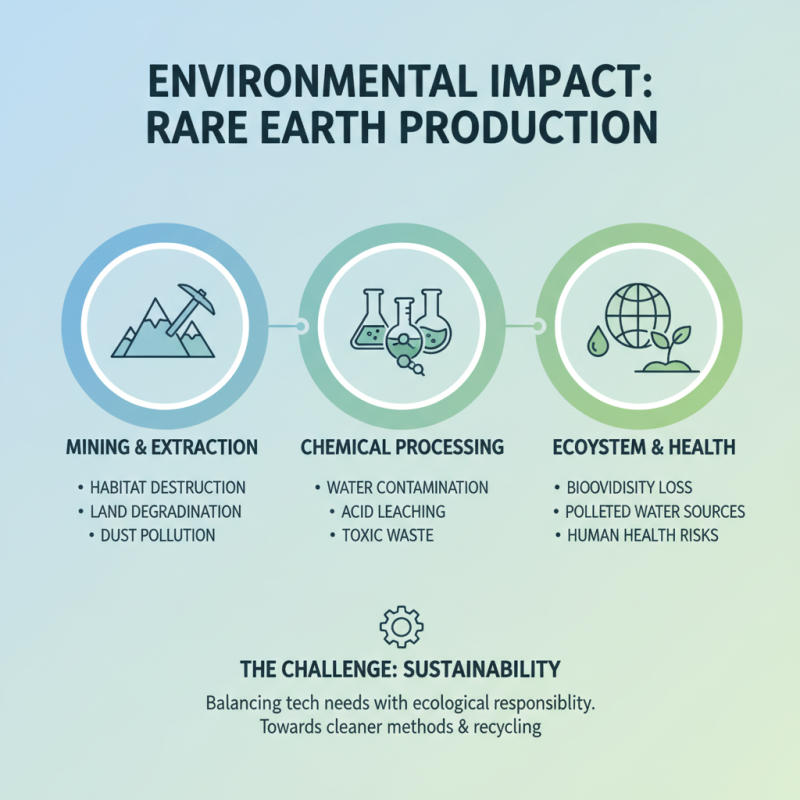 ENVIRONMENTAL IMPACT: RARE EARTH PRODUCTION

MINING & EXTRACTION
• HABITAT DESTRUCTION
• LAND DEGRADINATION
• DUST POLLUTION

CHEMICAL PROCESSING
• WATER CONTAMINATION
• ACID LEACHING
• TOXIC WASTE

ECOYSTEM & HEALTH
• BIOOVIDISITY LOSS
• POLLETED WATER SOURCES
• HUMAN HEALTH RISKS

THE CHALLENGE: SUSTAINABILITY

Balancing tech needs with ecological responsiblity.
Towards cleaner methods & recycling